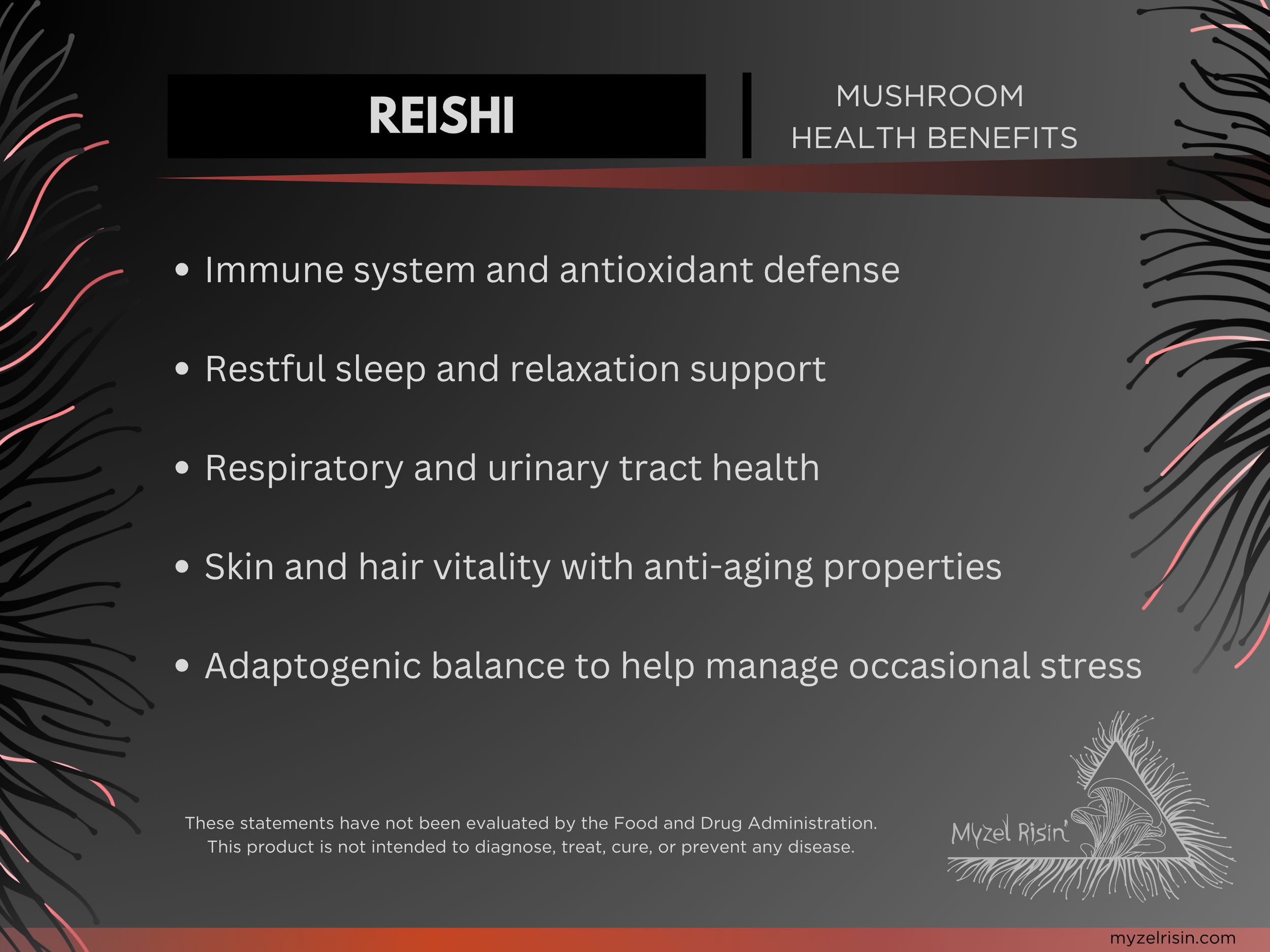 REISHI

MUSHROOM
HEALTH BENEFITS

• Immune system and antioxidant defense

• Restful sleep and relaxation support

• Respiratory and urinary tract health

• Skin and hair vitality with anti-aging properties

• Adaptogenic balance to help manage occasional stress

These statements have not been evaluated by the Food and Drug Administration.
This product is not intended to diagnose, treat, cure, or prevent any disease.

Myzel Risin'

myzelrisin.com